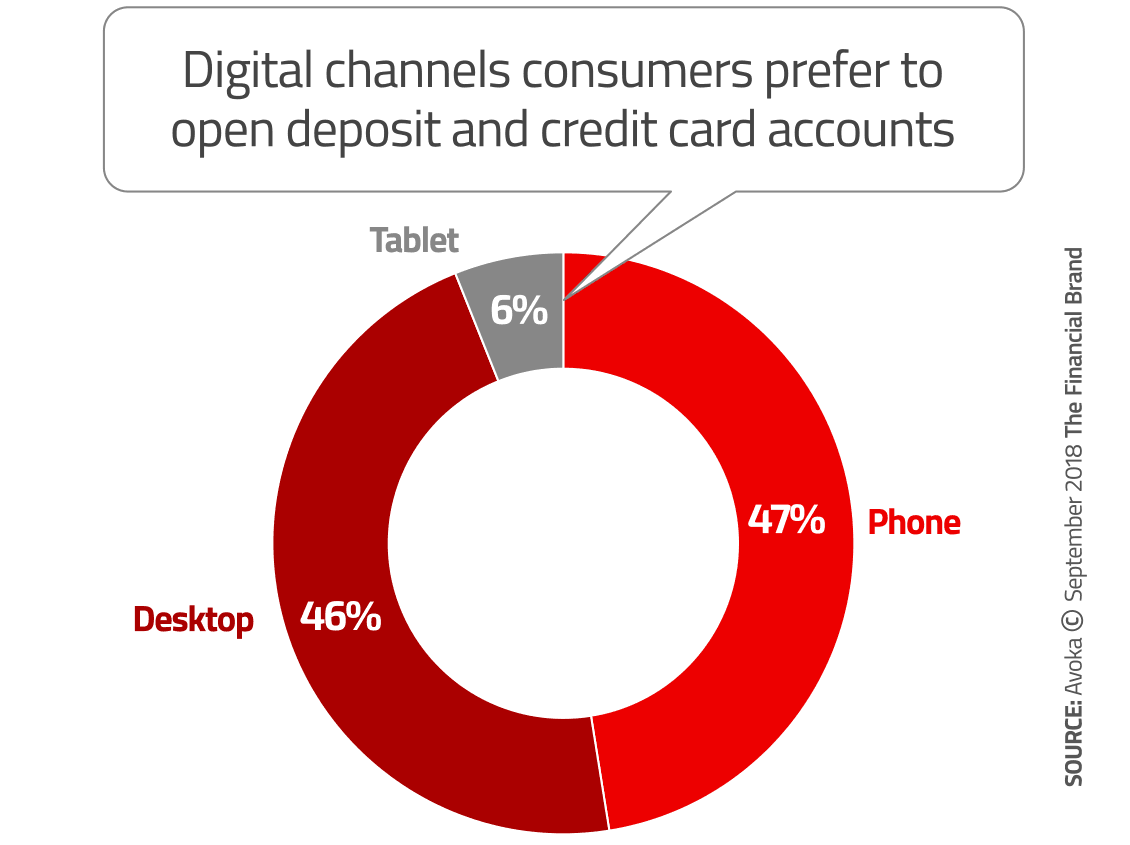 Digital channels consumers prefer to open deposit and credit card accounts

Tablet
6%

47%
Phone

Desktop
46%

SOURCE: Avoka © September 2018 The Financial Brand